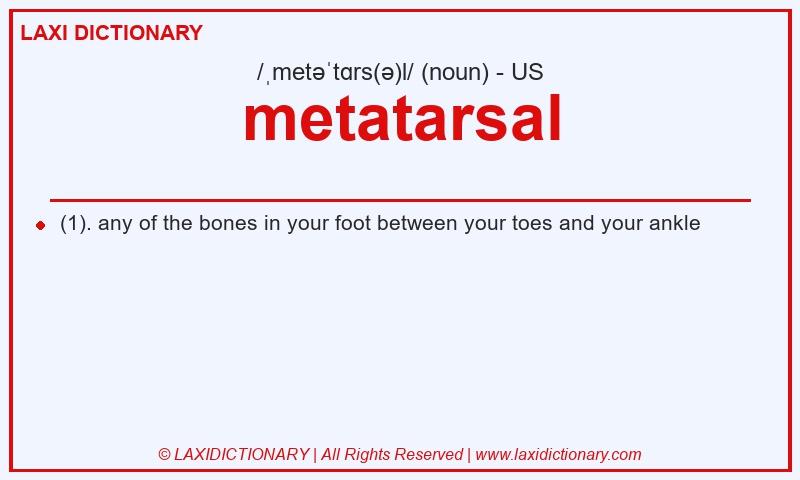 LAXI DICTIONARY

/ˌmetəˈtɑrs(ə)l/ (noun) - US

metatarsal

(1). any of the bones in your foot between your toes and your ankle

© LAXIDICTIONARY | All Rights Reserved | www.laxidictionary.com